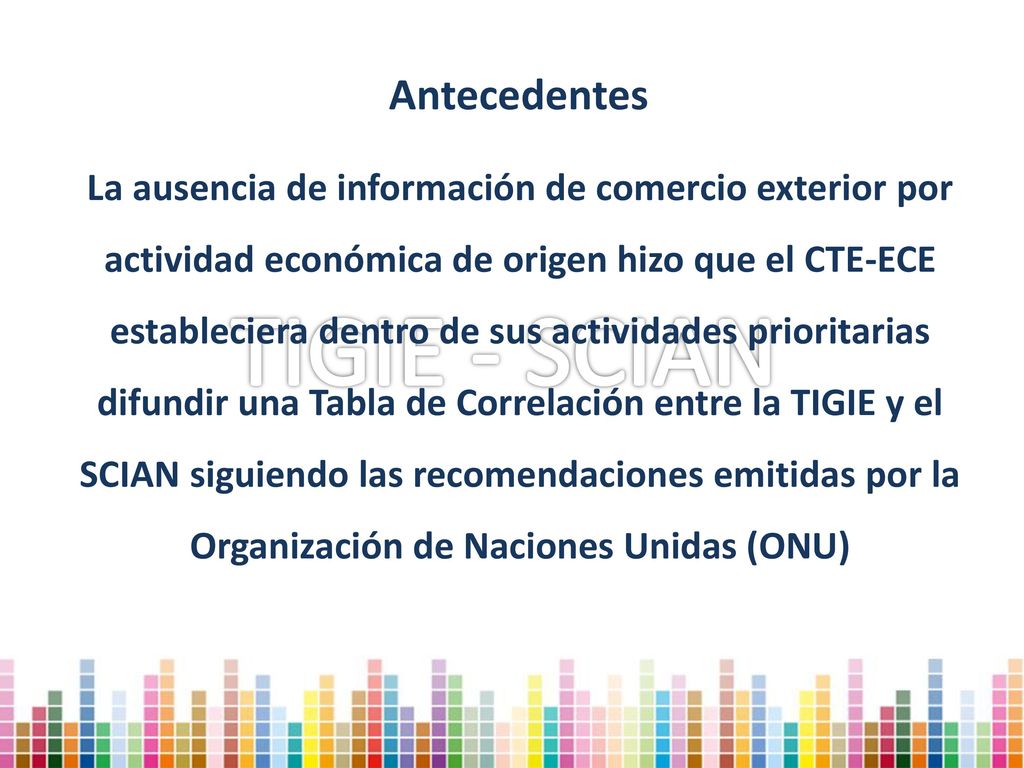 Antecedentes

La ausencia de información de comercio exterior por actividad económica de origen hizo que el CTE-ECE estableciera dentro de sus actividades prioritarias difundir una Tabla de Correlación entre la TIGIE y el SCIAN siguiendo las recomendaciones emitidas por la Organización de Naciones Unidas (ONU)

TIGIE - SCIAN